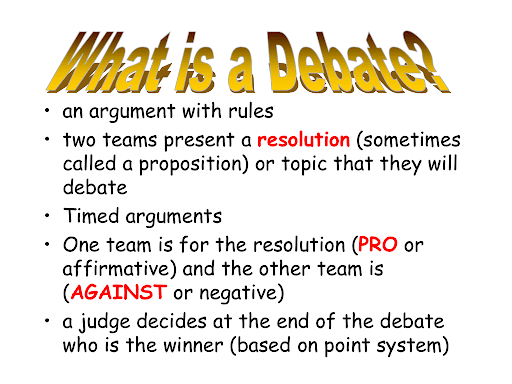 What is a Debate?

• an argument with rules
• two teams present a resolution (sometimes called a proposition) or topic that they will debate
• Timed arguments
• One team is for the resolution (PRO or affirmative) and the other team is (AGAINST or negative)
• a judge decides at the end of the debate who is the winner (based on point system)